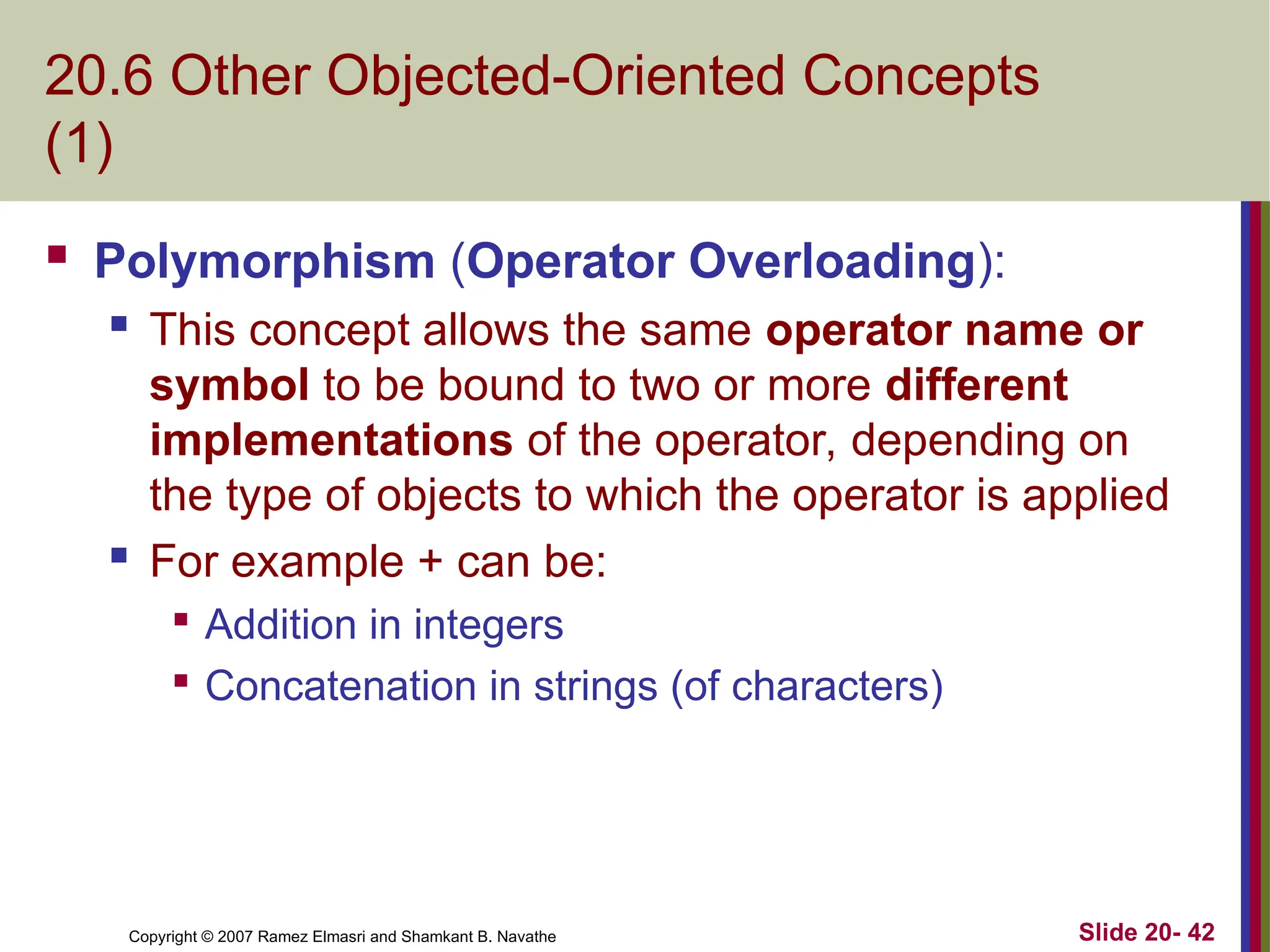 20.6 Other Objected-Oriented Concepts (1)

Polymorphism (Operator Overloading):

This concept allows the same operator name or symbol to be bound to two or more different implementations of the operator, depending on the type of objects to which the operator is applied

For example + can be:

Addition in integers

Concatenation in strings (of characters)

Copyright © 2007 Ramez Elmasri and Shamkant B. Navathe

Slide 20- 42